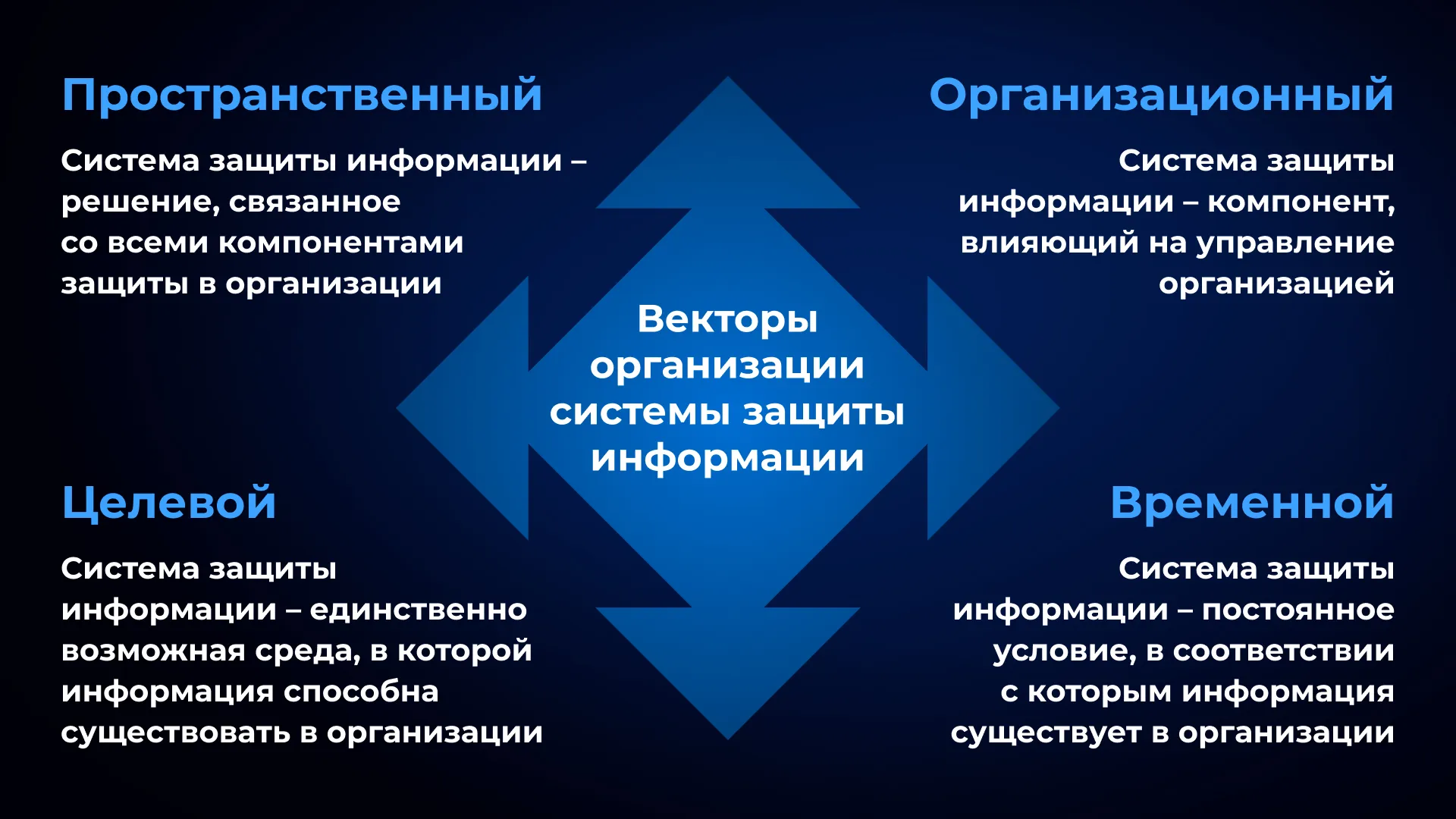 Пространственный

Система защиты информации – решение, связанное со всеми компонентами защиты в организации

Организационный

Система защиты информации – компонент, влияющий на управление организацией

Векторы организации системы защиты информации

Целевой

Система защиты информации – единственно возможная среда, в которой информация способна существовать в организации

Временной

Система защиты информации – постоянное условие, в соответствии с которым информация существует в организации